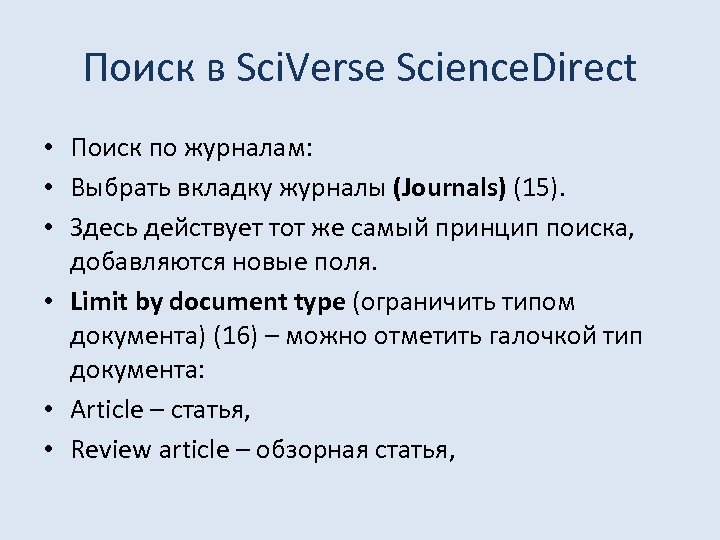 Поиск в SciVerse ScienceDirect

• Поиск по журналам:
• Выбрать вкладку журналы **(Journals)** (15).
• Здесь действует тот же самый принцип поиска, добавляются новые поля.
• **Limit by document type** (ограничить типом документа) (16) – можно отметить галочкой тип документа:
• Article – статья,
• Review article – обзорная статья,